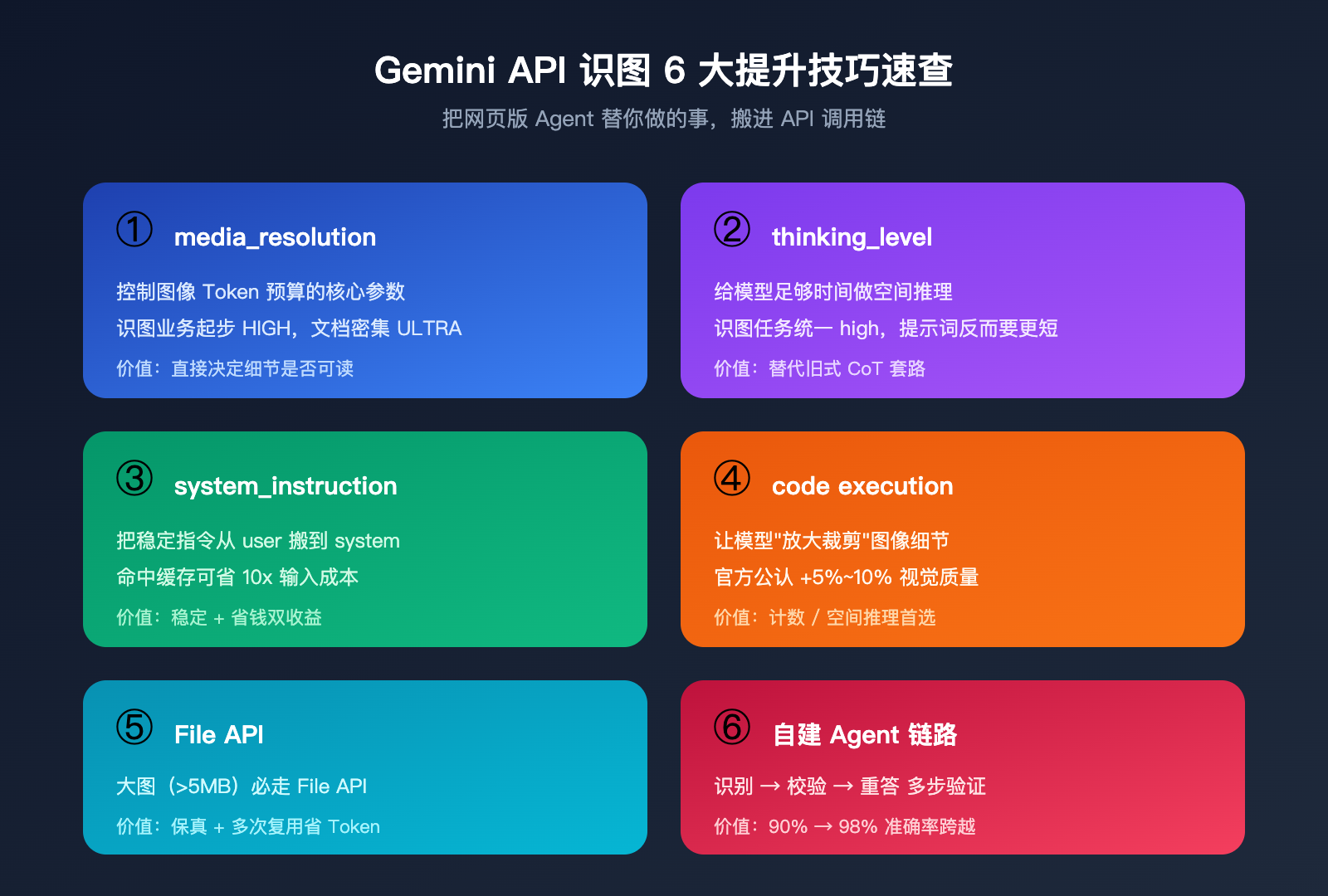 Gemini API 识图 6 大提升技巧速查

把网页版 Agent 替你做的事，搬进 API 调用链

① media_resolution

控制图像 Token 预算的核心参数
识图业务起步 HIGH，文档密集 ULTRA
价值：直接决定细节是否可读

② thinking_level

给模型足够时间做空间推理
识图任务统一 high，提示词反而要更短
价值：替代旧式 CoT 套路

③ system_instruction

把稳定指令从 user 搬到 system
命中缓存可省 10x 输入成本
价值：稳定 + 省钱双收益

④ code execution

让模型"放大裁剪"图像细节
官方公认 +5%~10% 视觉质量
价值：计数 / 空间推理首选

⑤ File API

大图（>5MB）必走 File API
价值：保真 + 多次复用省 Token

⑥ 自建 Agent 链路

识别 → 校验 → 重答 多步验证
价值：90% → 98% 准确率跨越